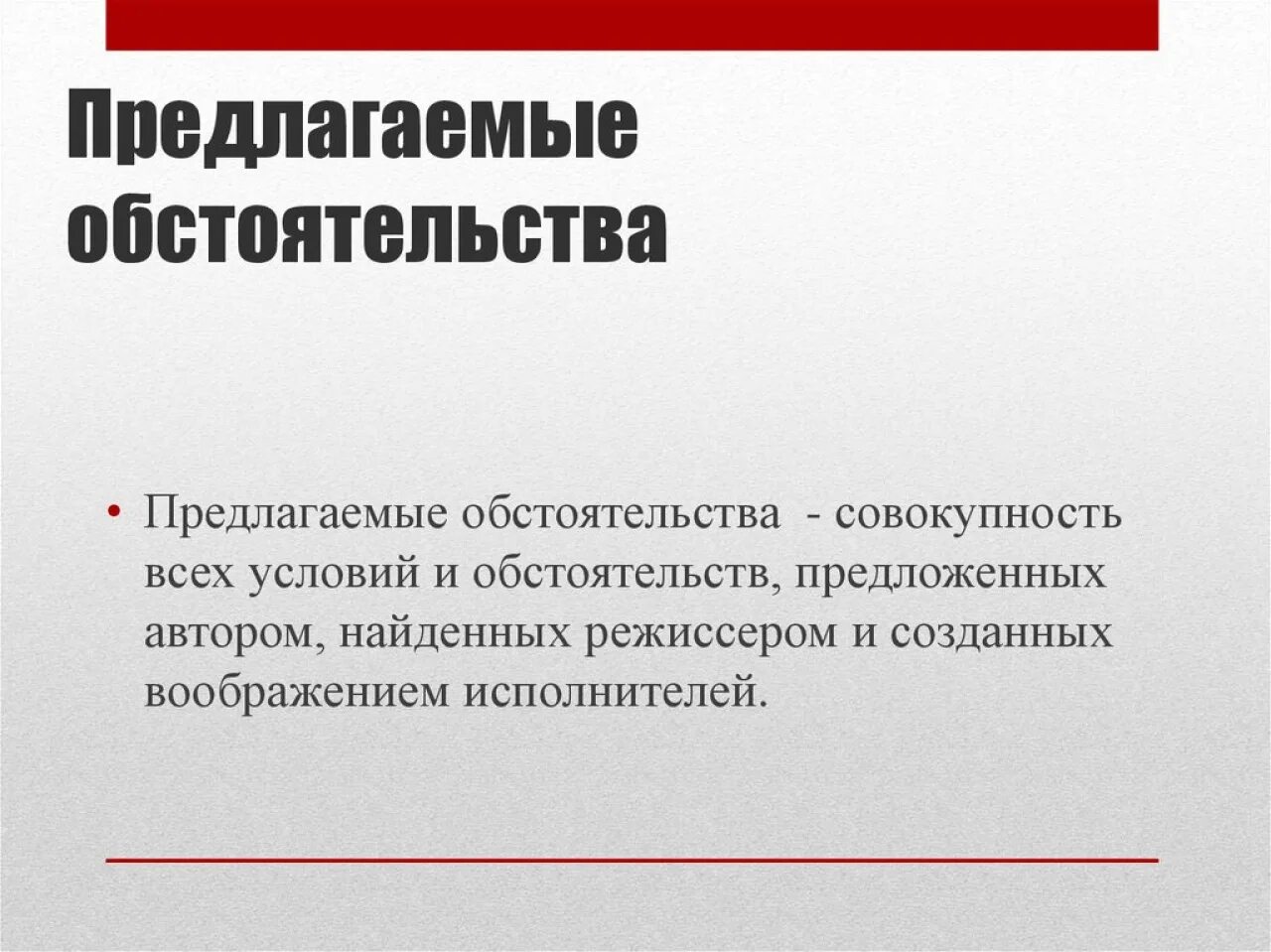 Предлагаемые обстоятельства

• Предлагаемые обстоятельства - совокупность всех условий и обстоятельств, предложенных автором, найденных режиссером и созданных воображением исполнителей.